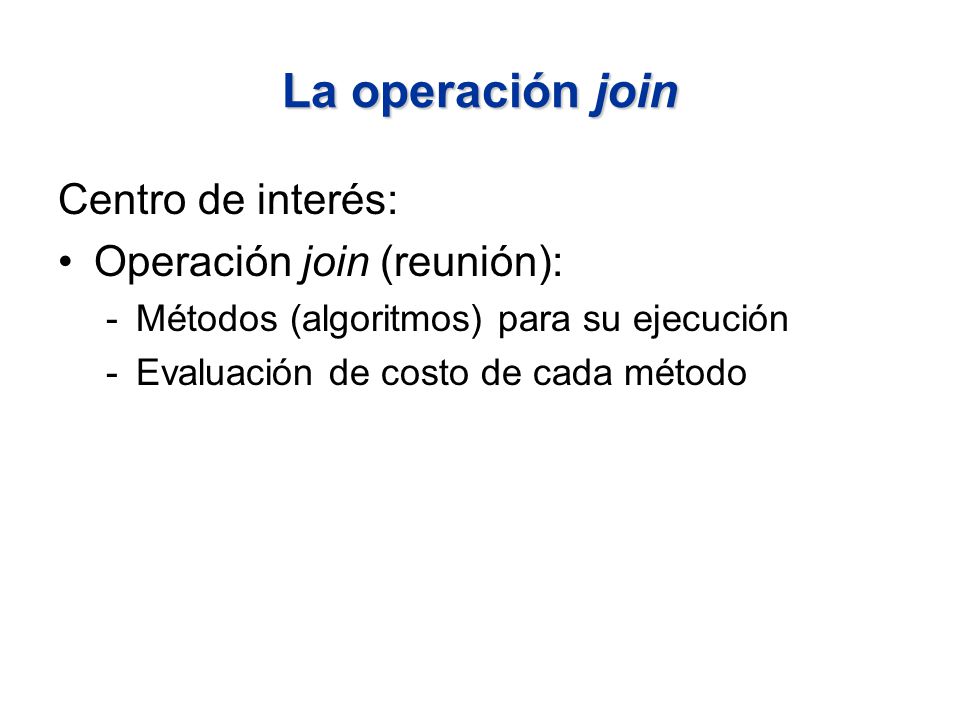 La operación join

Centro de interés:

• Operación join (reunión):
  - Métodos (algoritmos) para su ejecución
  - Evaluación de costo de cada método